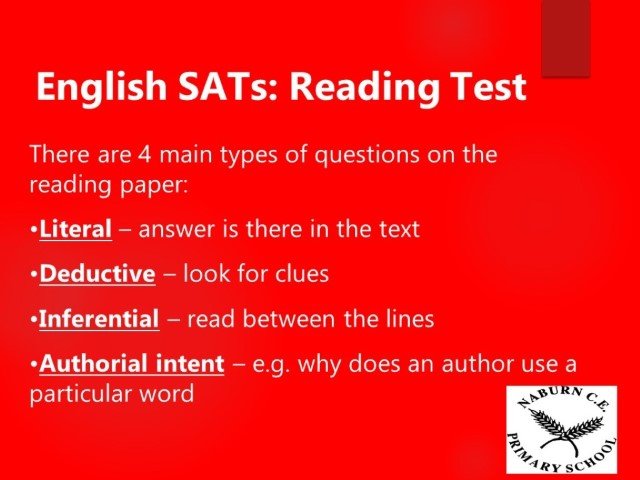 English SATs: Reading Test

There are 4 main types of questions on the reading paper:

•Literal – answer is there in the text

•Deductive – look for clues

•Inferential – read between the lines

•Authorial intent – e.g. why does an author use a particular word

NABURN C.E. PRIMARY SCHOOL